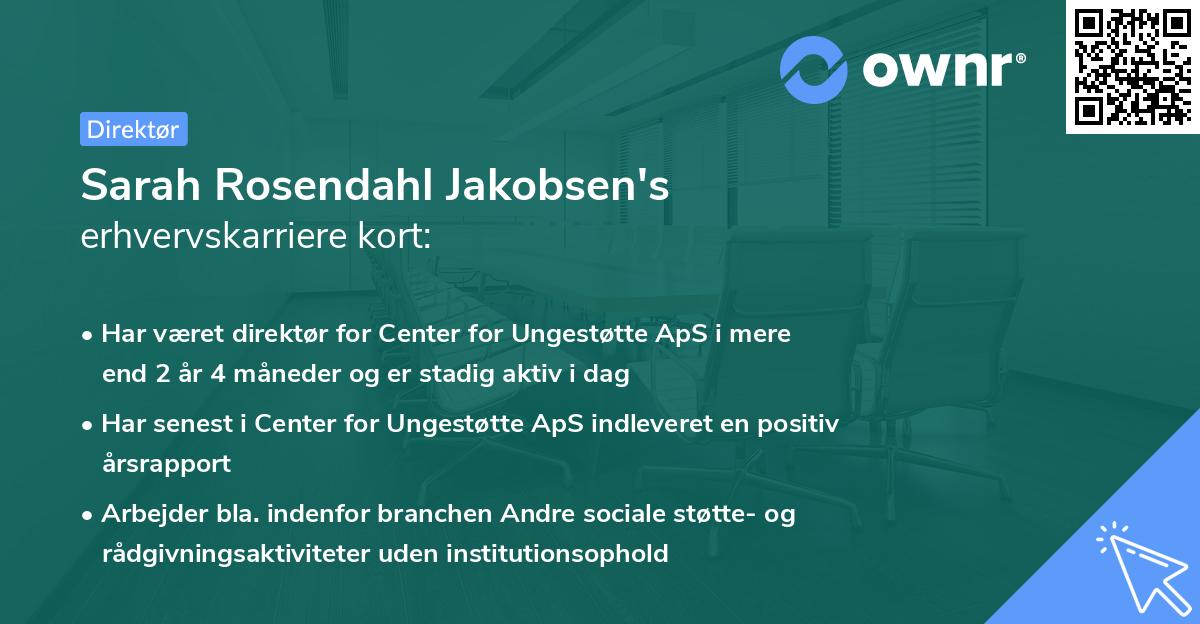 ownr®

Direktør

Sarah Rosendahl Jakobsen's erhvervskarriere kort:

• Har været direktør for Center for Ungestøtte ApS i mere end 2 år 4 måneder og er stadig aktiv i dag

• Har senest i Center for Ungestøtte ApS indleveret en positiv årsrapport

• Arbejder bla. indenfor branchen Andre sociale støtte- og rådgivningsaktiviteter uden institutionsophold